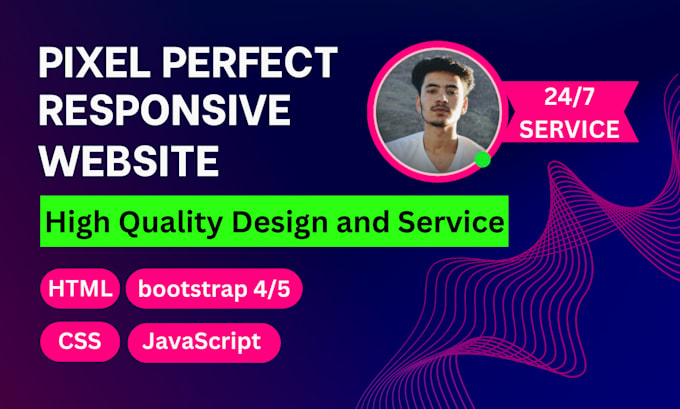 PIXEL PERFECT RESPONSIVE WEBSITE

24/7 SERVICE

High Quality Design and Service

HTML

bootstrap 4/5

CSS

JavaScript